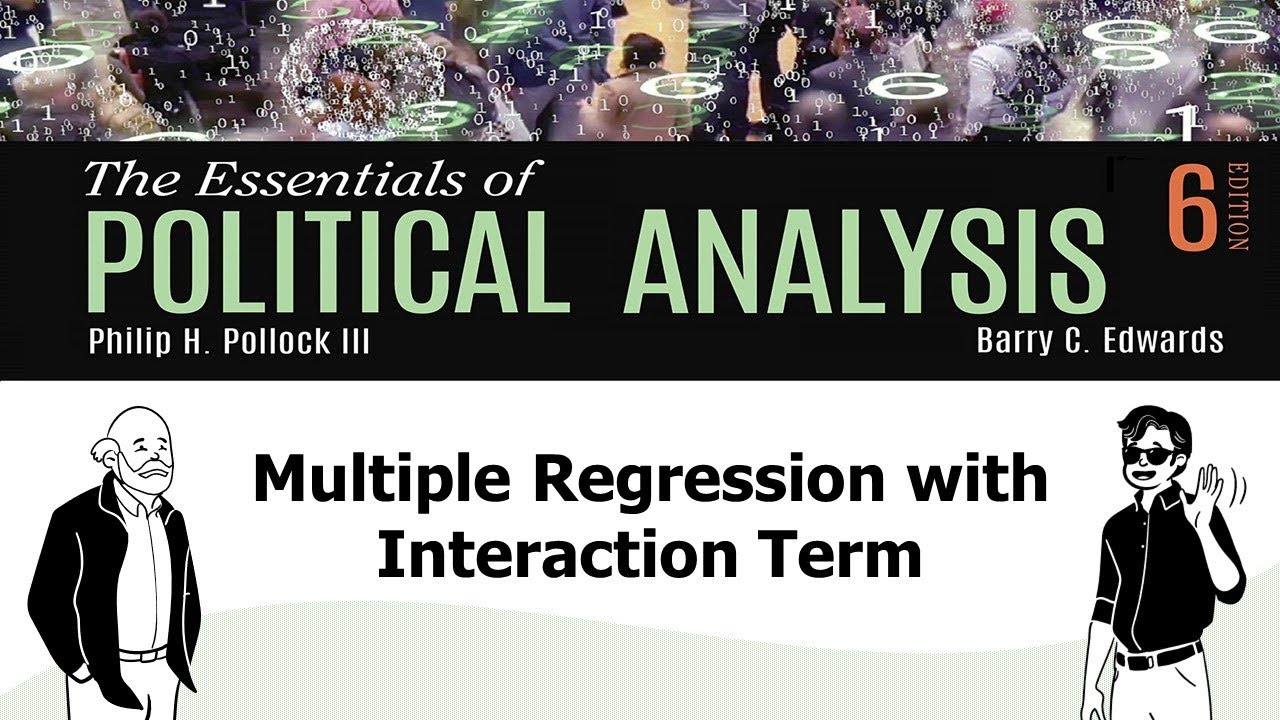 The Essentials of
POLITICAL ANALYSIS
6 EDITION
Philip H. Pollock III
Barry C. Edwards

Multiple Regression with Interaction Term